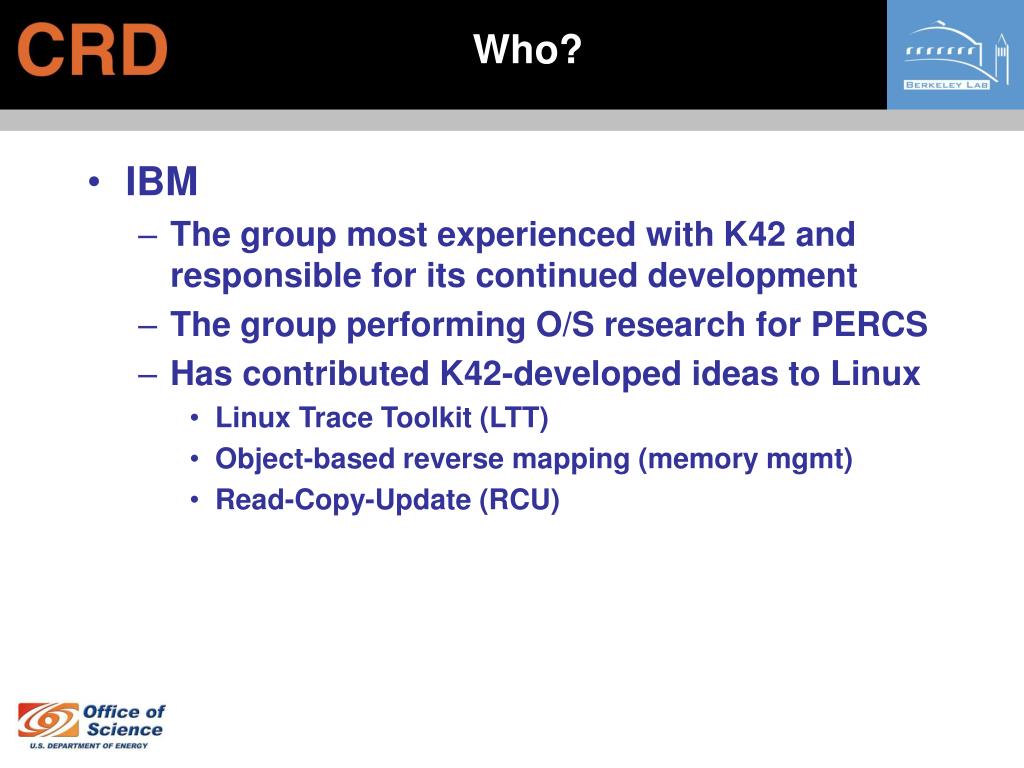 CRD

Who?

BERKELEY LAB

• IBM
– The group most experienced with K42 and responsible for its continued development
– The group performing O/S research for PERCS
– Has contributed K42-developed ideas to Linux
• Linux Trace Toolkit (LTT)
• Object-based reverse mapping (memory mgmt)
• Read-Copy-Update (RCU)

Office of Science
U.S. DEPARTMENT OF ENERGY